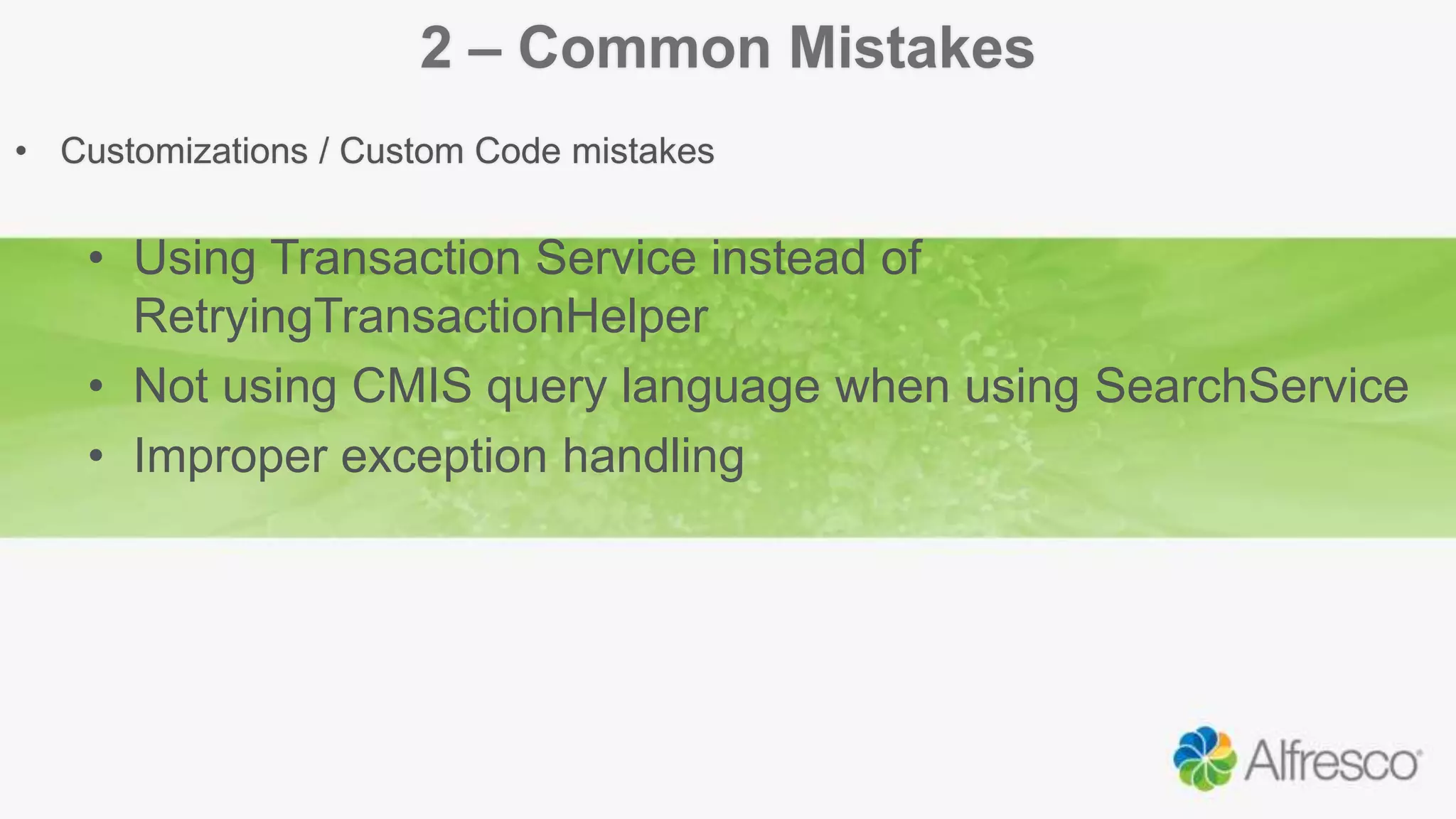 2 – Common Mistakes

• Customizations / Custom Code mistakes

• Using Transaction Service instead of RetryingTransactionHelper
• Not using CMIS query language when using SearchService
• Improper exception handling

Alfresco